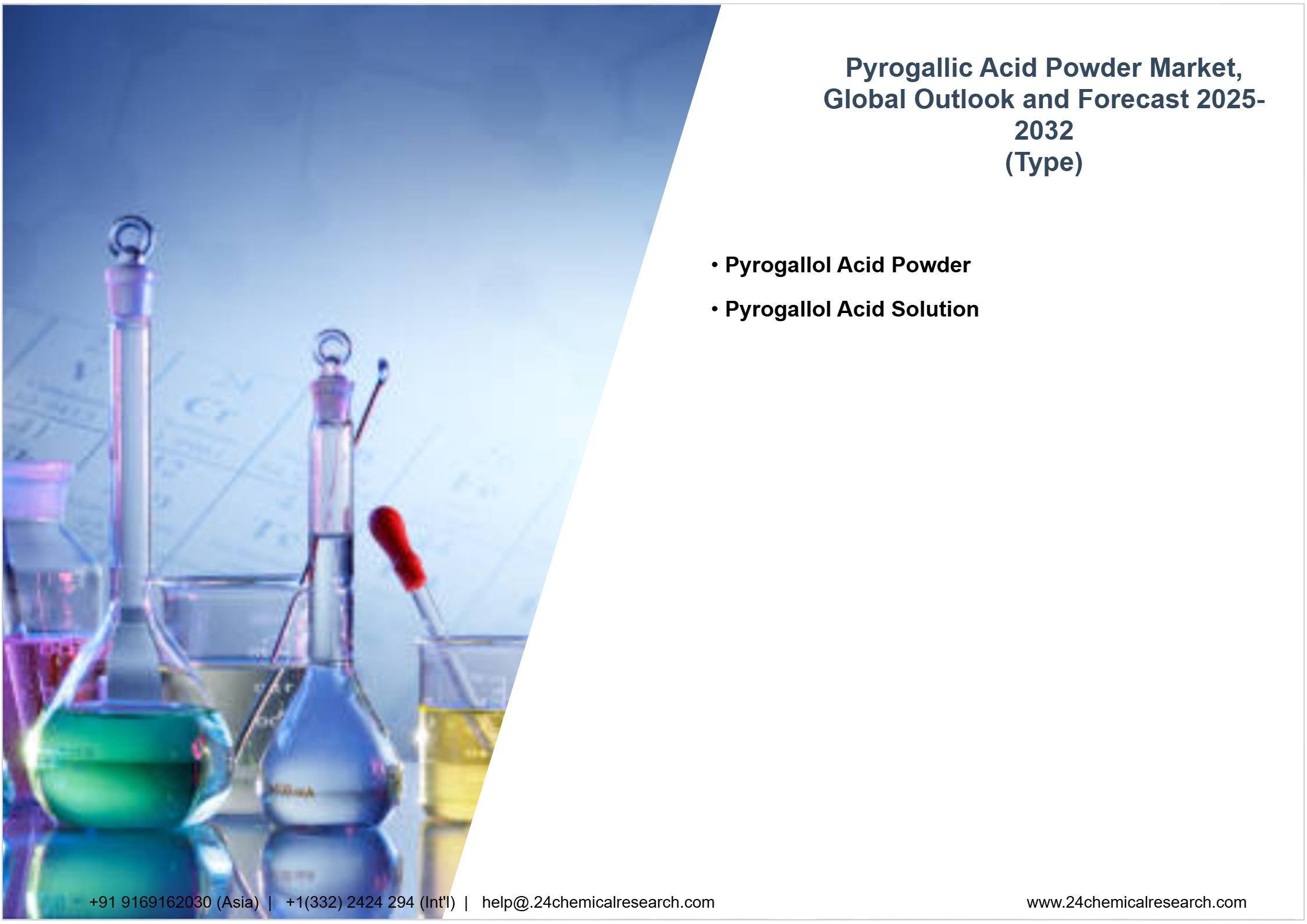 Pyrogallic Acid Powder Market, Global Outlook and Forecast 2025-2032
(Type)

• Pyrogallol Acid Powder

• Pyrogallol Acid Solution

+91 9169162030 (Asia) | +1(332) 2424 294 (Int'l) | help@.24chemicalresearch.com

www.24chemicalresearch.com